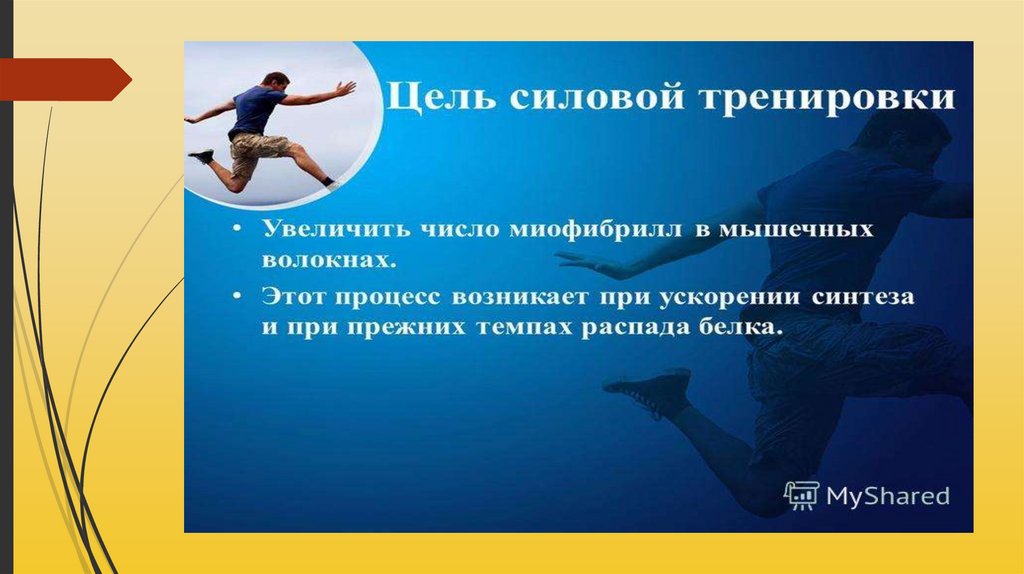 Цель силовой тренировки

• Увеличить число миофибрилл в мышечных волокнах.

• Этот процесс возникает при ускорении синтеза и при прежних темпах распада белка.

MyShared